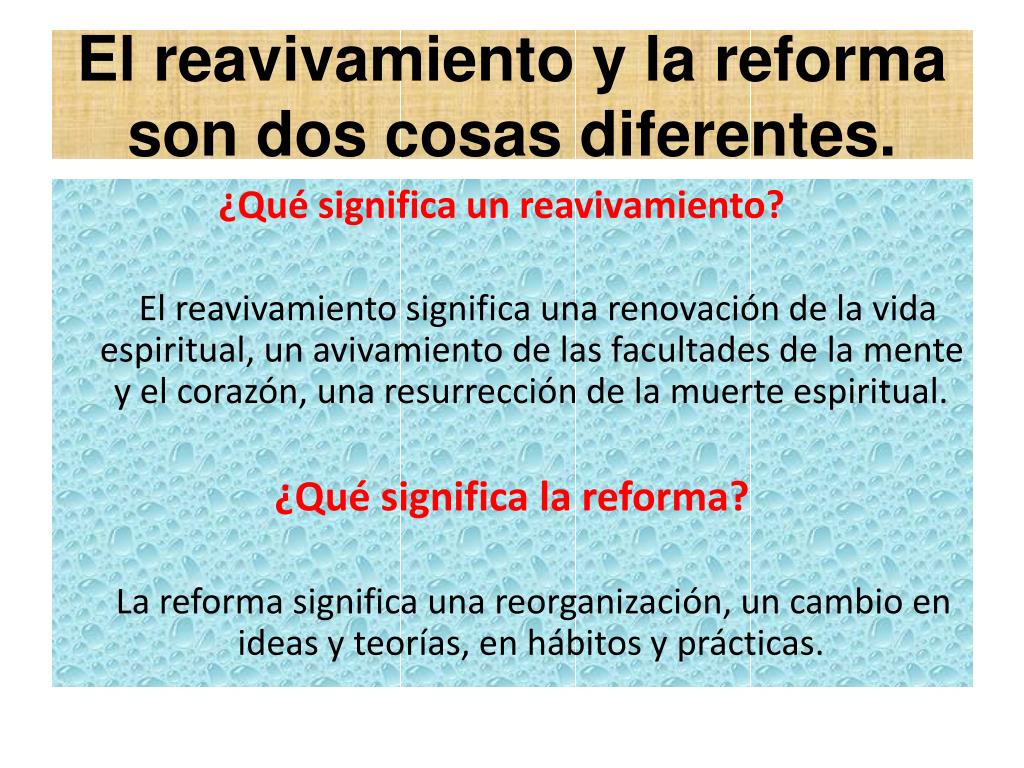 El reavivamiento y la reforma son dos cosas diferentes.

¿Qué significa un reavivamiento?

El reavivamiento significa una renovación de la vida espiritual, un avivamiento de las facultades de la mente y el corazón, una resurrección de la muerte espiritual.

¿Qué significa la reforma?

La reforma significa una reorganización, un cambio en ideas y teorías, en hábitos y prácticas.